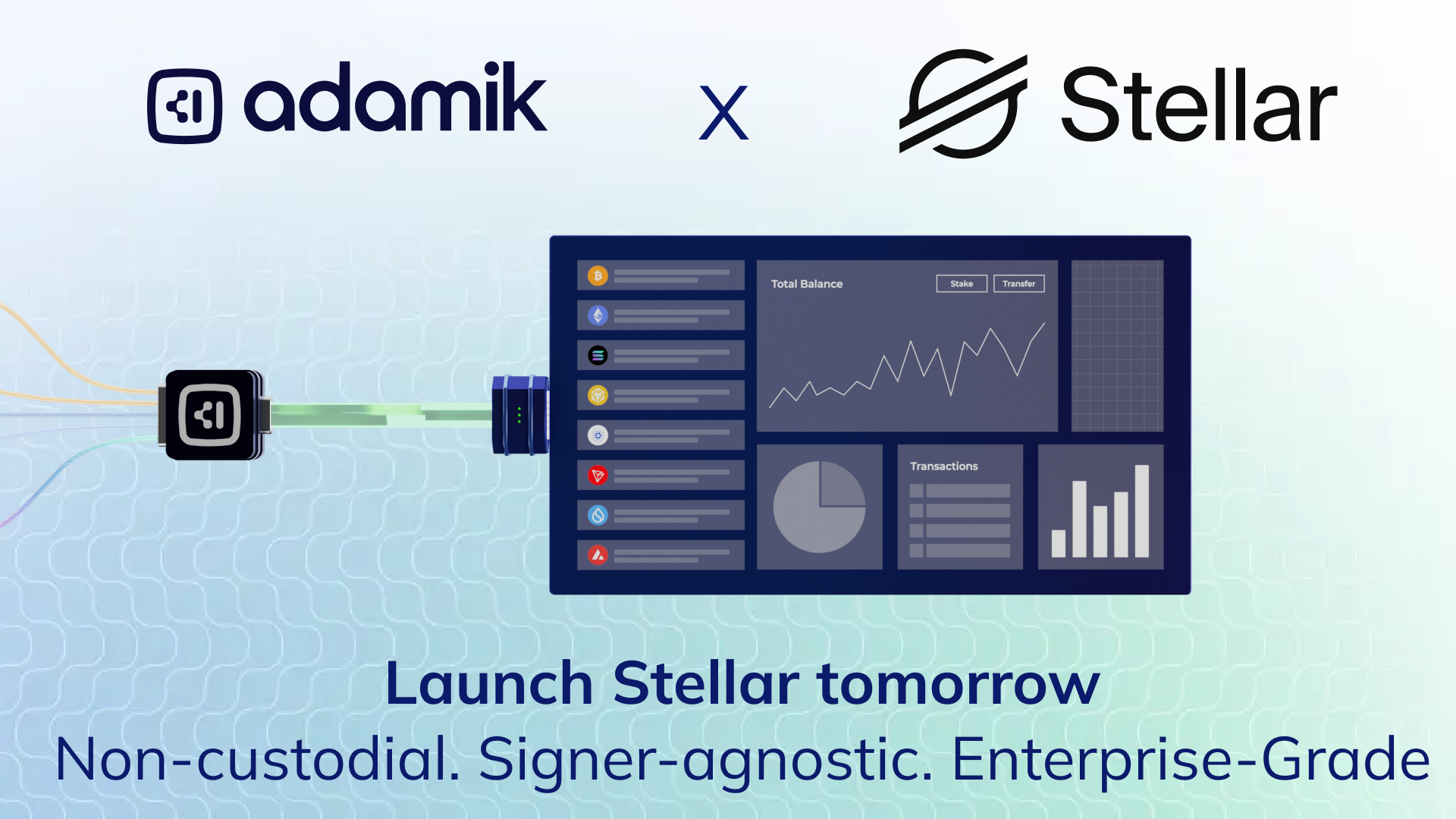 adamik x Stellar

Total Balance
Stake
Transfer

Transactions

Launch Stellar tomorrow
Non-custodial. Signer-agnostic. Enterprise-Grade